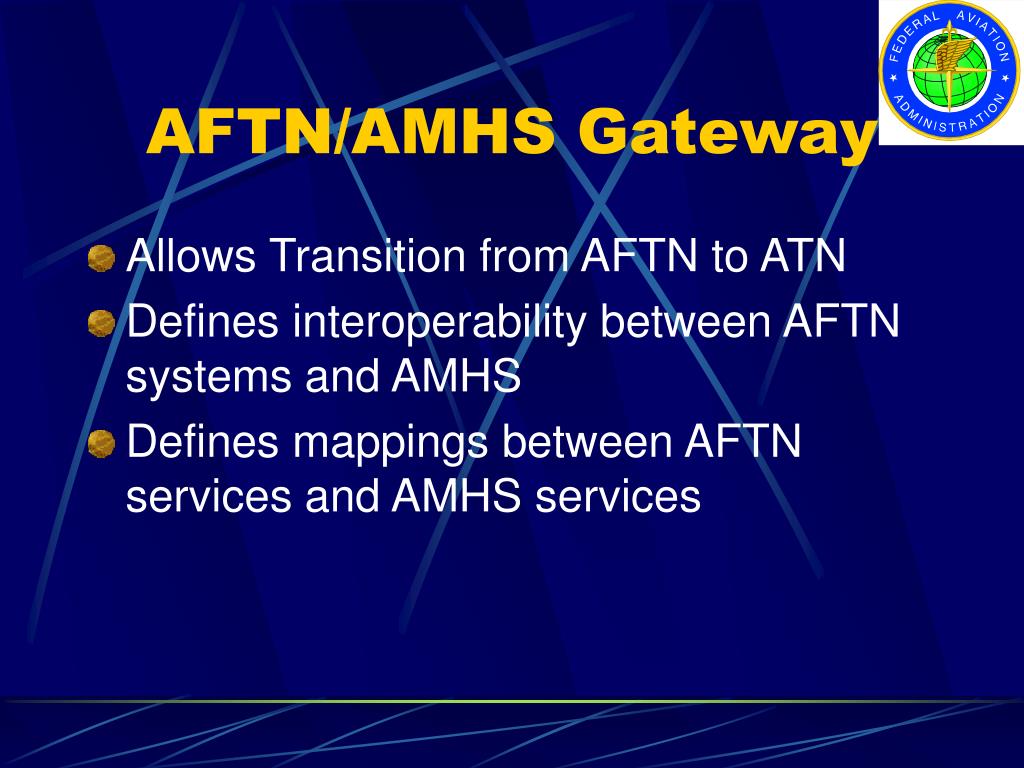 FEDERAL AVIATION ADMINISTRATION

AFTN/AMHS Gateway

Allows Transition from AFTN to ATN

Defines interoperability between AFTN systems and AMHS

Defines mappings between AFTN services and AMHS services